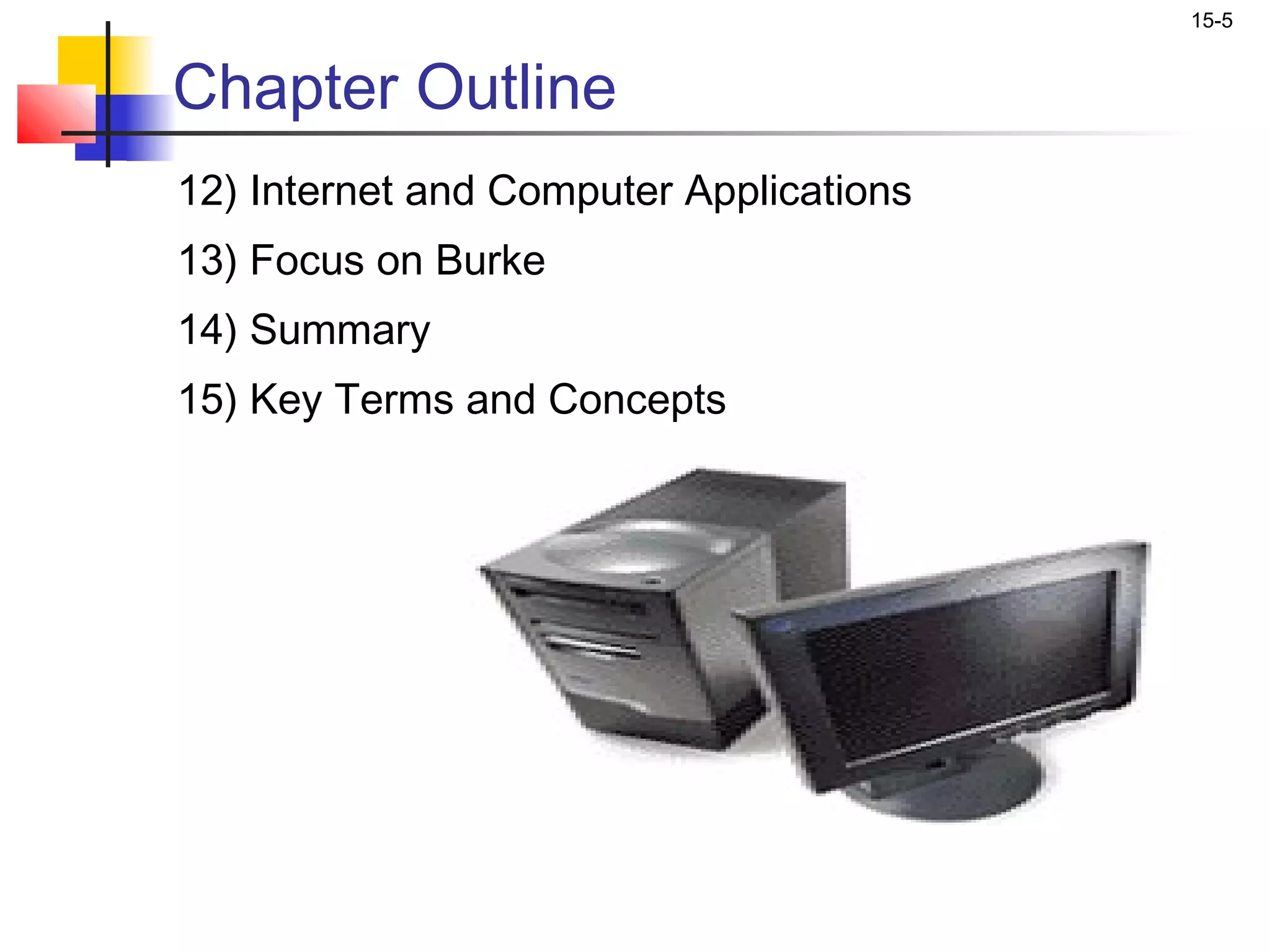 15-5

Chapter Outline

12) Internet and Computer Applications

13) Focus on Burke

14) Summary

15) Key Terms and Concepts